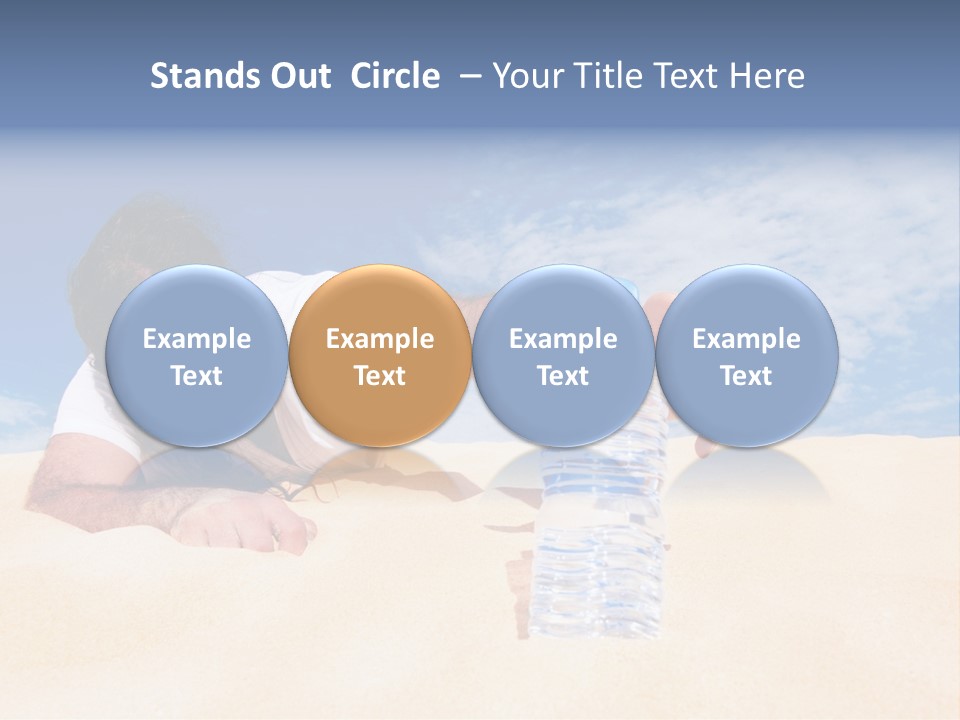 Stands Out Circle – Your Title Text Here

Example Text

Example Text

Example Text

Example Text